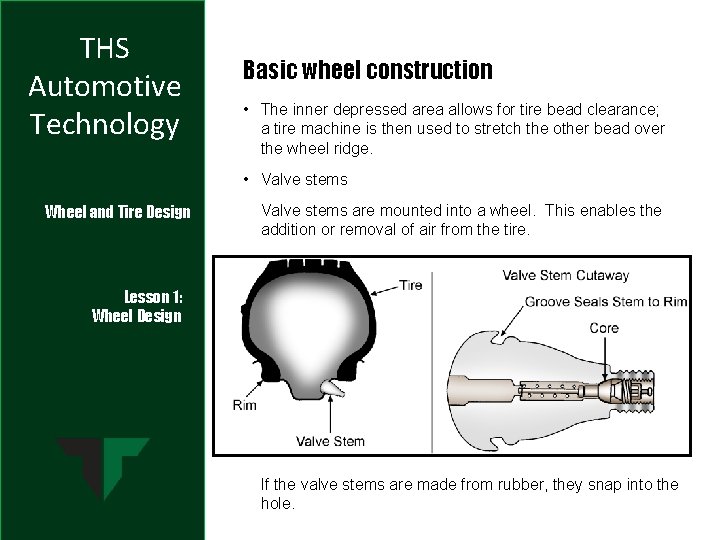 THS Automotive Technology

Wheel and Tire Design

Lesson 1: Wheel Design

Basic wheel construction

• The inner depressed area allows for tire bead clearance; a tire machine is then used to stretch the other bead over the wheel ridge.

• Valve stems

Valve stems are mounted into a wheel. This enables the addition or removal of air from the tire.

Tire

Rim

Valve Stem

Valve Stem Cutaway

Groove Seals Stem to Rim

Core

If the valve stems are made from rubber, they snap into the hole.